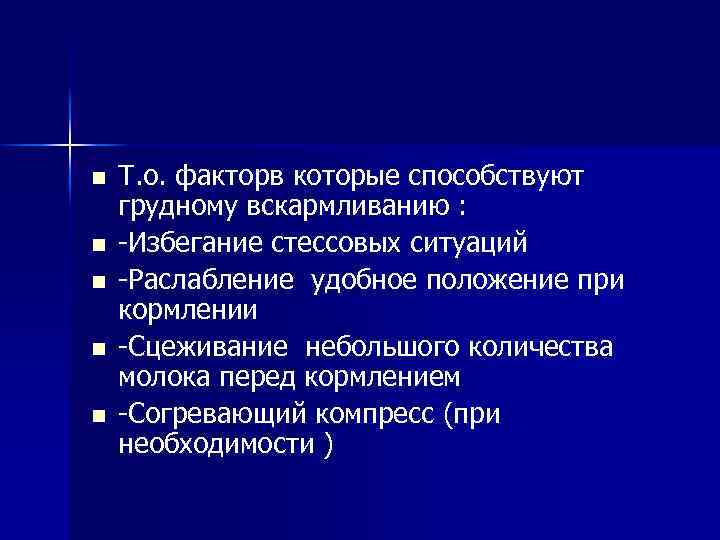 - Т.о. факторв которые способствуют грудному вскармливанию :
- -Избегание стессовых ситуаций
- -Раслабление  удобное положение при кормлении
- -Сцеживание  небольшого количества молока перед кормлением
- -Согревающий компресс (при необходимости )